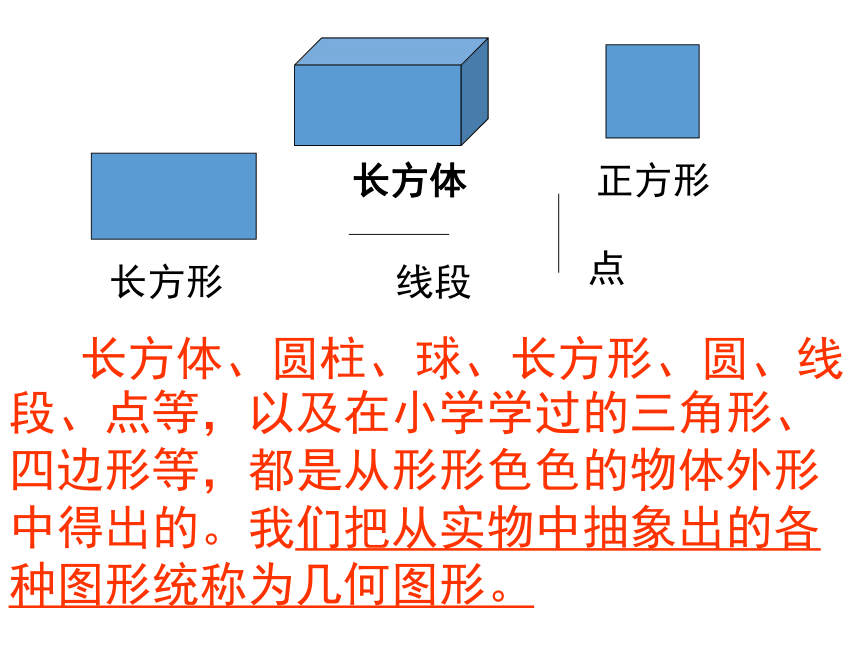 长方体　　正方形

长方形　　线段　　点

长方体、圆柱、球、长方形、圆、线段、点等，以及在小学学过的三角形、四边形等，都是从形形色色的物体外形中得出的。我们把从实物中抽象出的各种图形统称为几何图形。